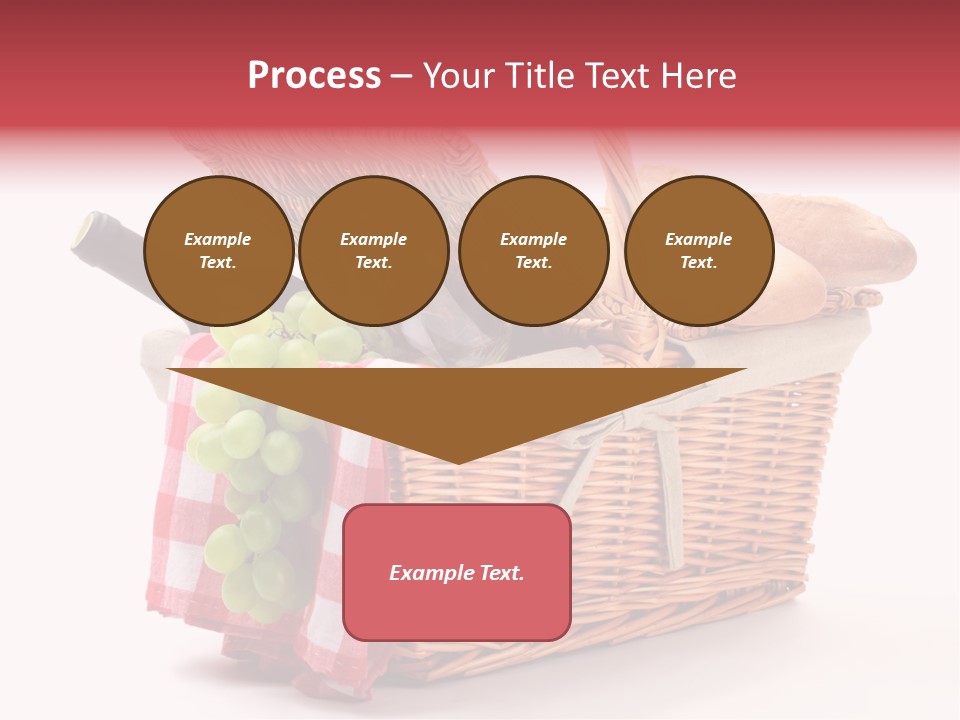 Process – Your Title Text Here

Example Text.

Example Text.

Example Text.

Example Text.

Example Text.